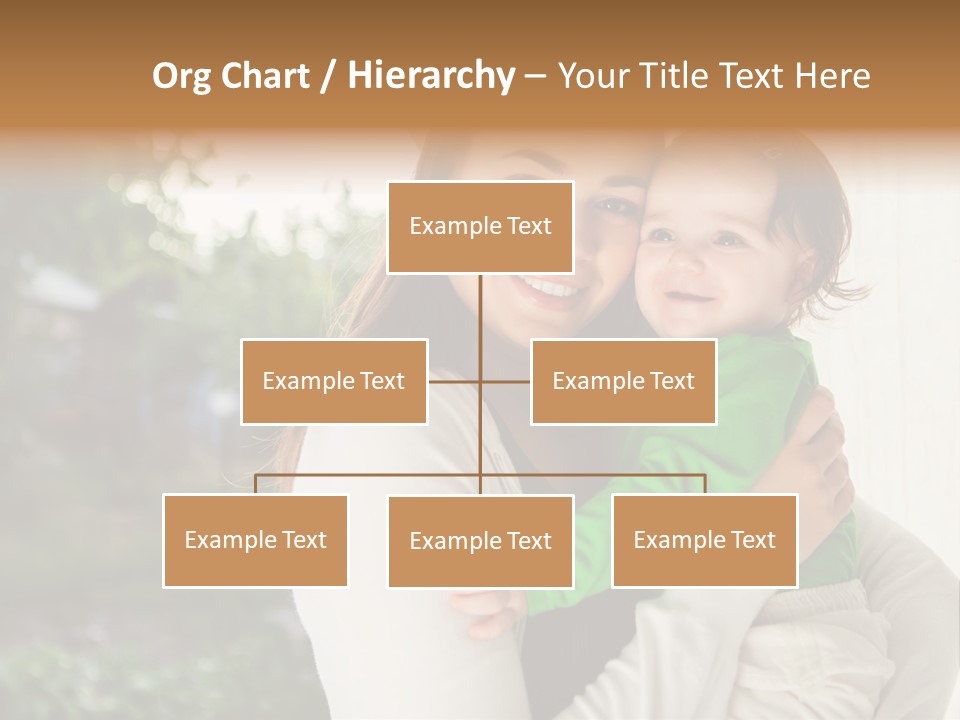 Org Chart / Hierarchy – Your Title Text Here

Example Text

Example Text

Example Text

Example Text

Example Text

Example Text